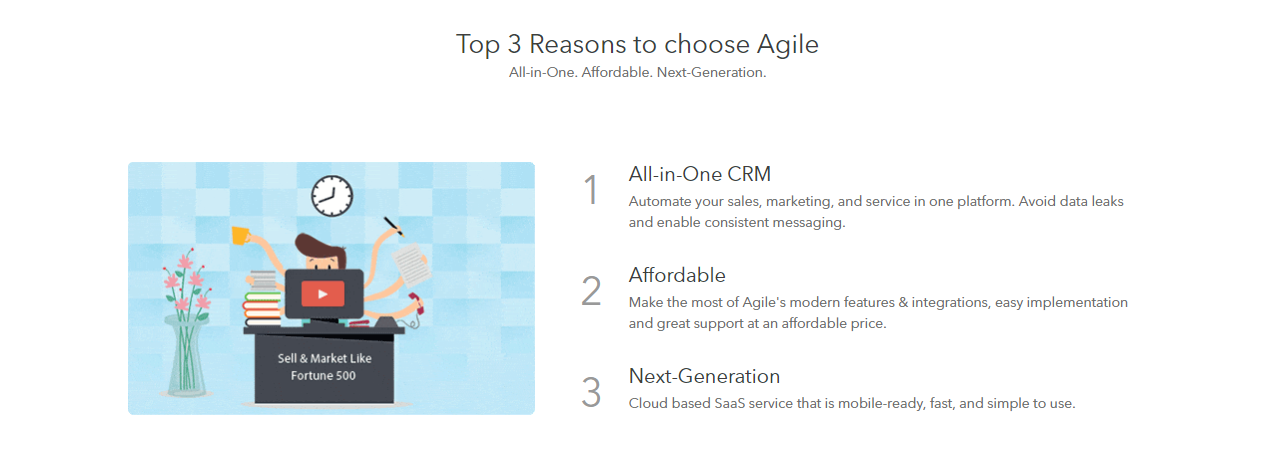 Top 3 Reasons to choose Agile
All-in-One. Affordable. Next-Generation.

Sell & Market Like Fortune 500

1
All-in-One CRM
Automate your sales, marketing, and service in one platform. Avoid data leaks and enable consistent messaging.

2
Affordable
Make the most of Agile's modern features & integrations, easy implementation and great support at an affordable price.

3
Next-Generation
Cloud based SaaS service that is mobile-ready, fast, and simple to use.